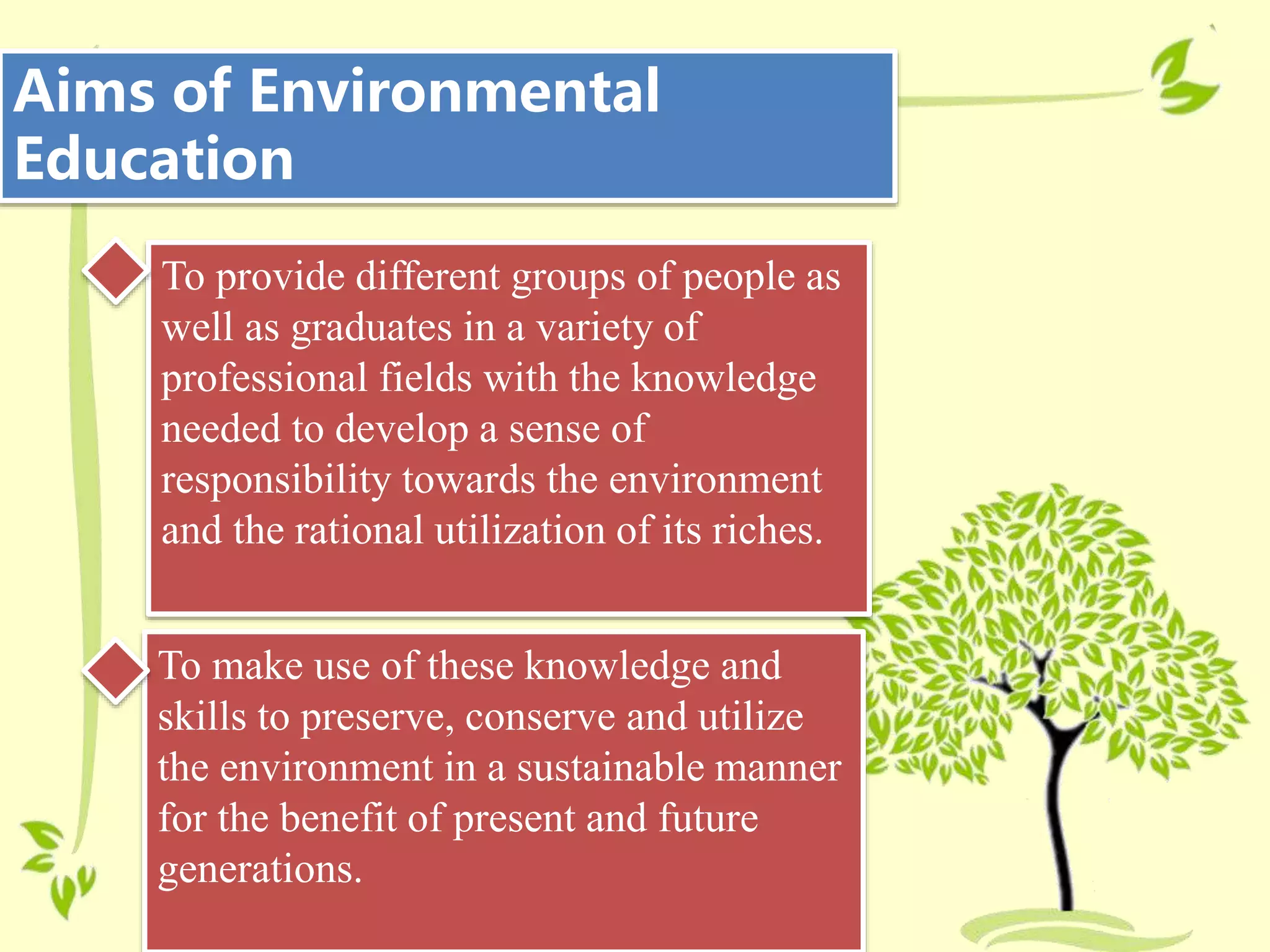 Aims of Environmental Education

To provide different groups of people as well as graduates in a variety of professional fields with the knowledge needed to develop a sense of responsibility towards the environment and the rational utilization of its riches.

To make use of these knowledge and skills to preserve, conserve and utilize the environment in a sustainable manner for the benefit of present and future generations.